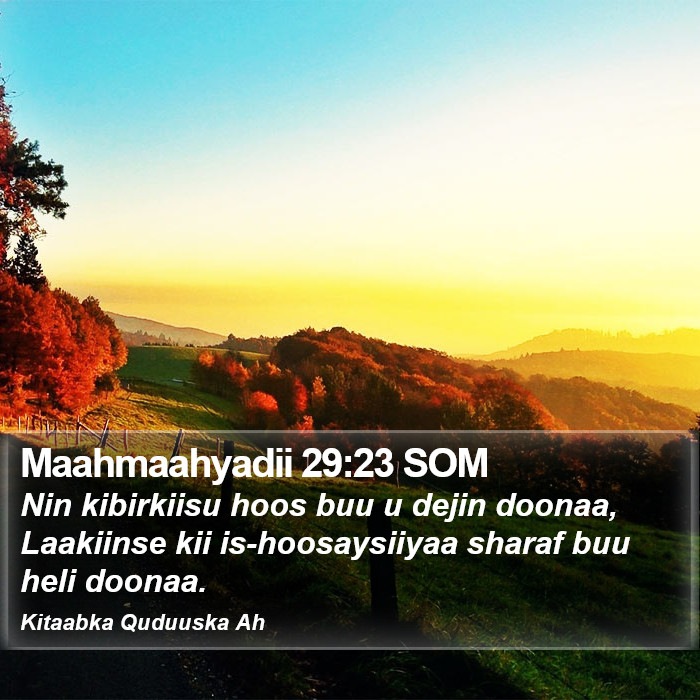 Maahmaahyadii 29:23 SOM

Nin kibirkiisu hoos buu u dejin doonaa, Laakiinse kii is-hoosaysiiyaa sharaf buu heli doonaa.

Kitaabka Quduuska Ah